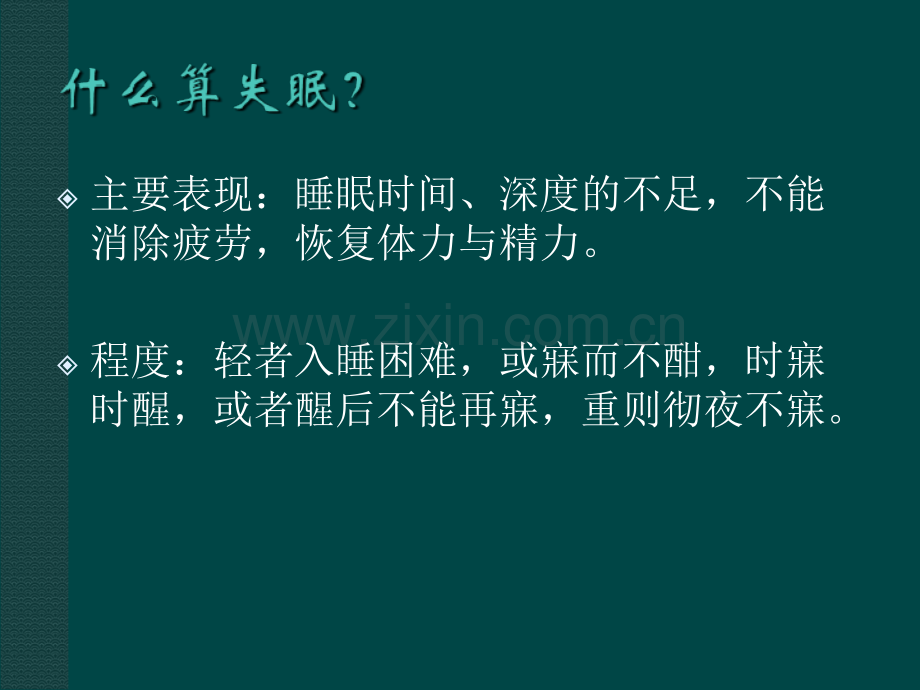 什么算失眠？

主要表现：睡眠时间、深度的不足，不能消除疲劳，恢复体力与精力。

www.zixin.com.cn

程度：轻者入睡困难，或寐而不酣，时寐时醒，或者醒后不能再寐，重则彻夜不寐。